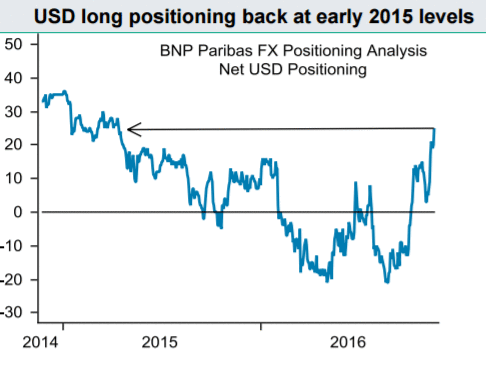 USD long positioning back at early 2015 levels

BNP Paribas FX Positioning Analysis
Net USD Positioning

50
40
30
20
10
0
-10
-20
-30

2014
2015
2016